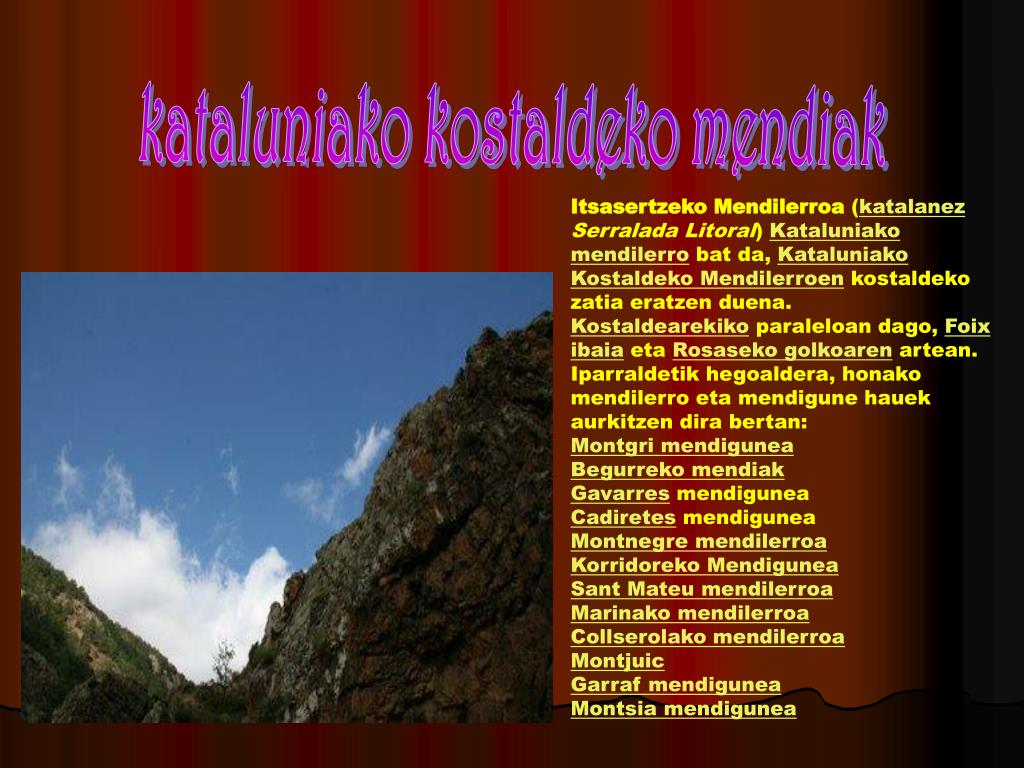 kataluniako kostaldeko mendiak

Itsasertzeko Mendilerroa (katalanez Serralada Litoral) Kataluniako mendilerro bat da, Kataluniako Kostaldeko Mendilerroen kostaldeko zatia eratzen duena. Kostaldearekiko paraleloan dago, Foix ibaia eta Rosaseko golkoaren artean. Iparraldetik hegoaldera, honako mendilerro eta mendigune hauek aurkitzen dira bertan:
Montgri mendigunea
Begurreko mendiak
Gavarres mendigunea
Cadiretes mendigunea
Montnegre mendilerroa
Korridoreko Mendigunea
Sant Mateu mendilerroa
Marinako mendilerroa
Collserolako mendilerroa
Montjuic
Garraf mendigunea
Montsia mendigunea